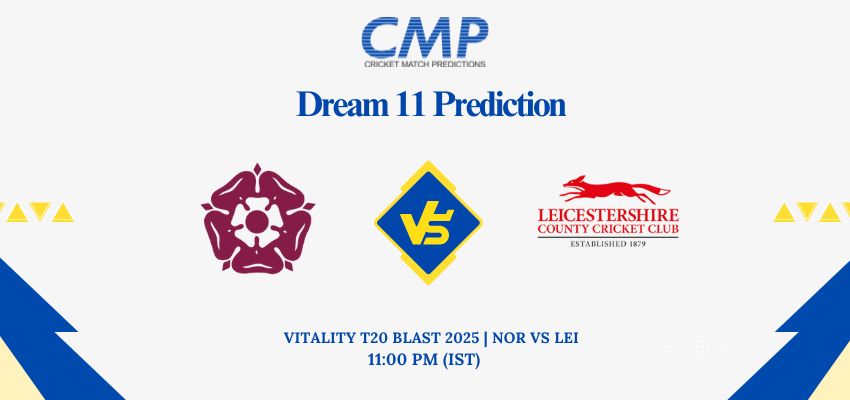 CMP
CRICKET MATCH PREDICTIONS

Dream 11 Prediction

VS

LEICESTERSHIRE
COUNTY CRICKET CLUB
ESTABLISHED 1879

VITALITY T20 BLAST 2025 | NOR VS LEI
11:00 PM (IST)